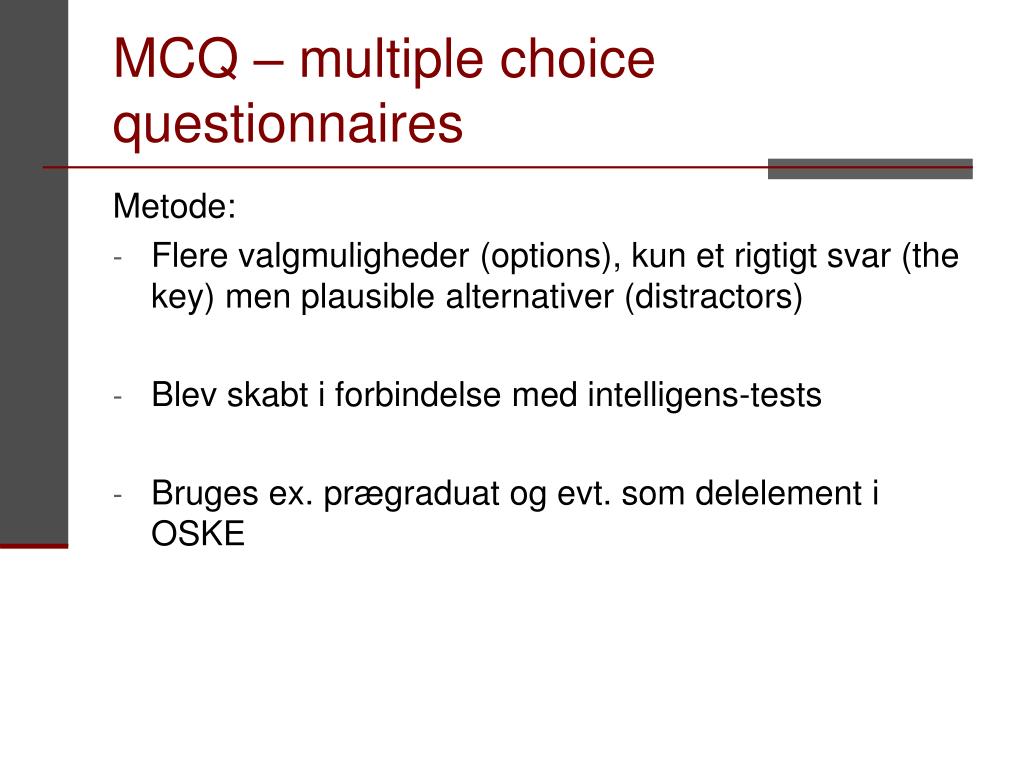 MCQ – multiple choice questionnaires

Metode:

- Flere valgmuligheder (options), kun et rigtigt svar (the key) men plausible alternativer (distractors)

- Blev skabt i forbindelse med intelligens-tests

- Bruges ex. prægraduat og evt. som delelement i OSKE